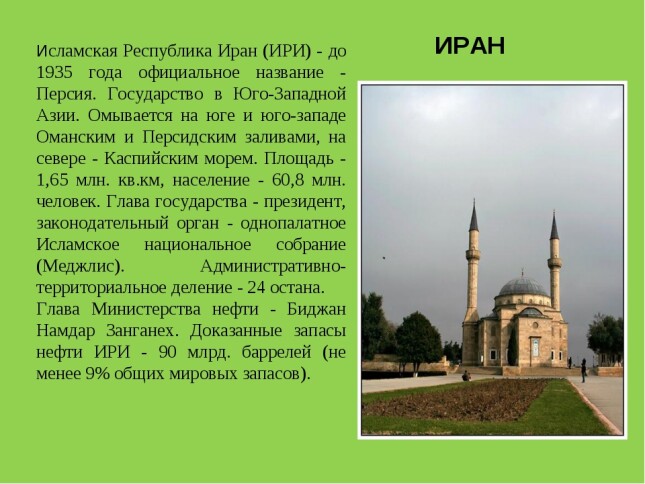 ИРАН

Исламская Республика Иран (ИРИ) - до 1935 года официальное название - Персия. Государство в Юго-Западной Азии. Омывается на юге и юго-западе Оманским и Персидским заливами, на севере - Каспийским морем. Площадь - 1,65 млн. кв.км, население - 60,8 млн. человек. Глава государства - президент, законодательный орган - однопалатное Исламское национальное собрание (Меджлис). Административно-территориальное деление - 24 остана.
Глава Министерства нефти - Биджан Намдар Занганех. Доказанные запасы нефти ИРИ - 90 млрд. баррелей (не менее 9% общих мировых запасов).